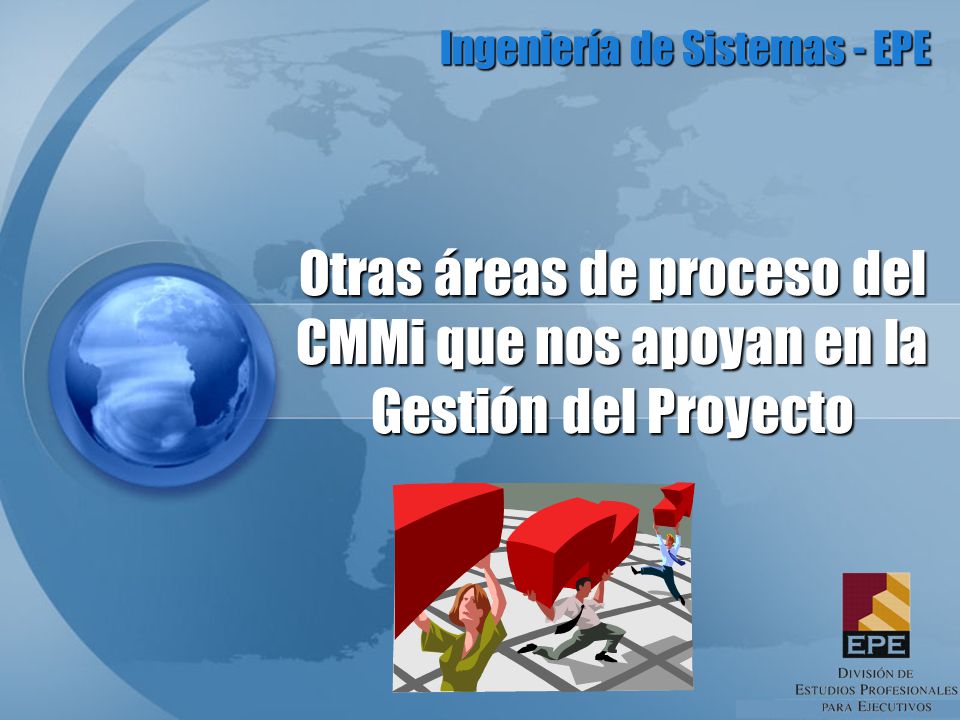 Ingeniería de Sistemas - EPE

Otras áreas de proceso del CMMi que nos apoyan en la Gestión del Proyecto

EPE
DIVISIÓN DE ESTUDIOS PROFESIONALES PARA EJECUTIVOS